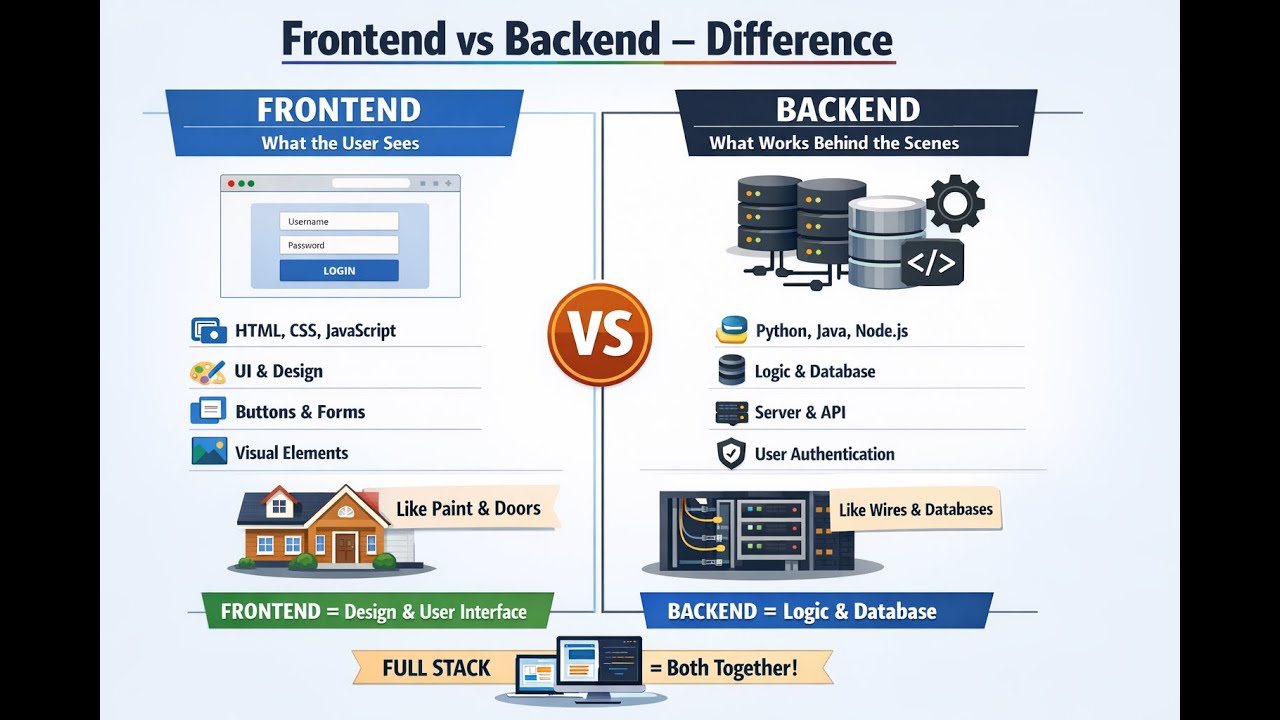 Frontend vs Backend – Difference

FRONTEND
What the User Sees

Username
Password
LOGIN

HTML, CSS, JavaScript
UI & Design
Buttons & Forms
Visual Elements

Like Paint & Doors

FRONTEND = Design & User Interface

VS

BACKEND
What Works Behind the Scenes

</>

Python, Java, Node.js
Logic & Database
Server & API
User Authentication

Like Wires & Databases

BACKEND = Logic & Database

FULL STACK = Both Together!